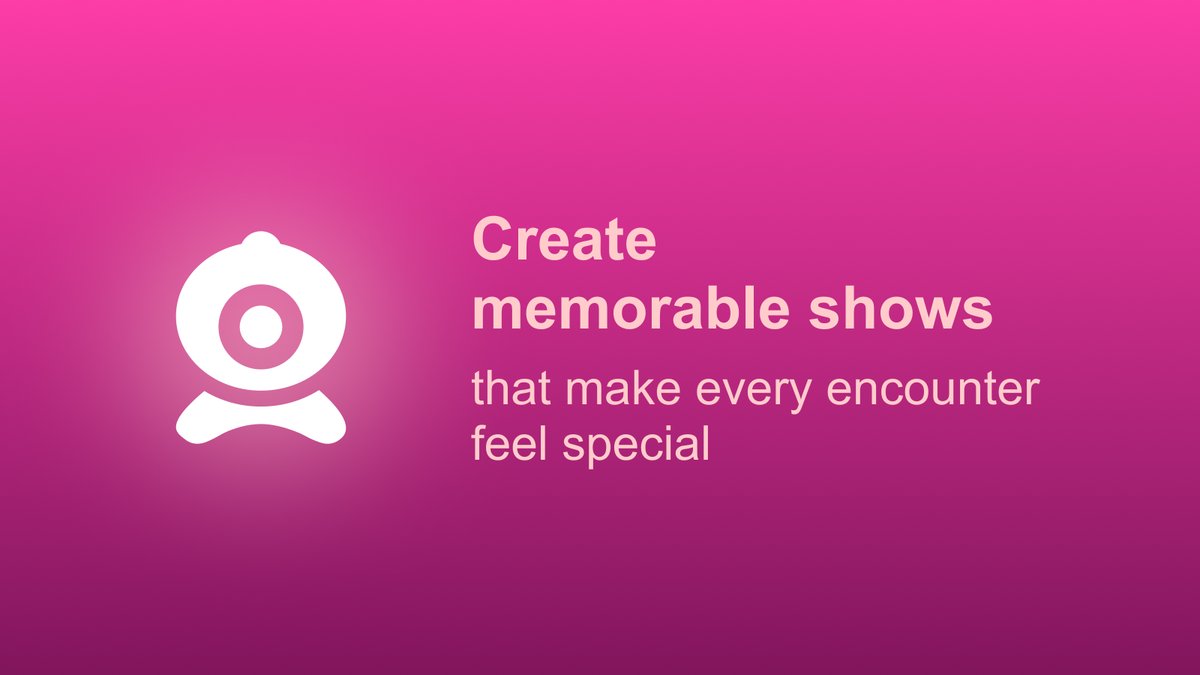 Create memorable shows

that make every encounter feel special